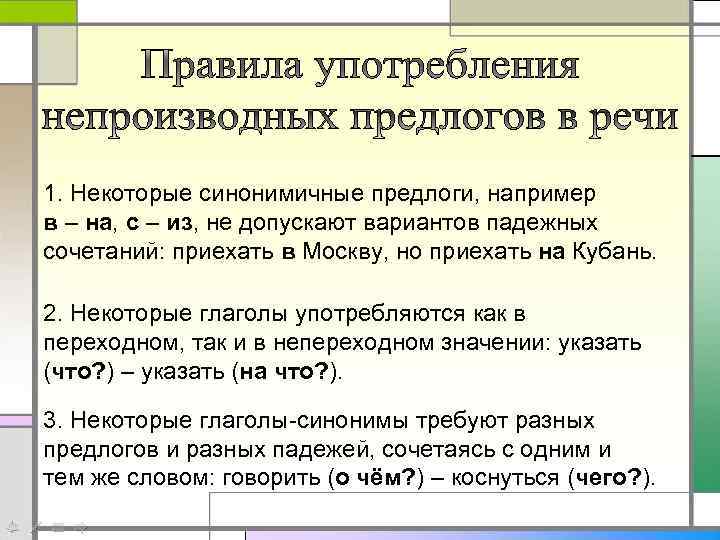 Правила употребления непроизводных предлогов в речи

1. Некоторые синонимичные предлоги, например в – на, с – из, не допускают вариантов падежных сочетаний: приехать в Москву, но приехать на Кубань.

2. Некоторые глаголы употребляются как в переходном, так и в непереходном значении: указать (что?) – указать (на что?).

3. Некоторые глаголы-синонимы требуют разных предлогов и разных падежей, сочетаясь с одним и тем же словом: говорить (о чём?) – коснуться (чего?).